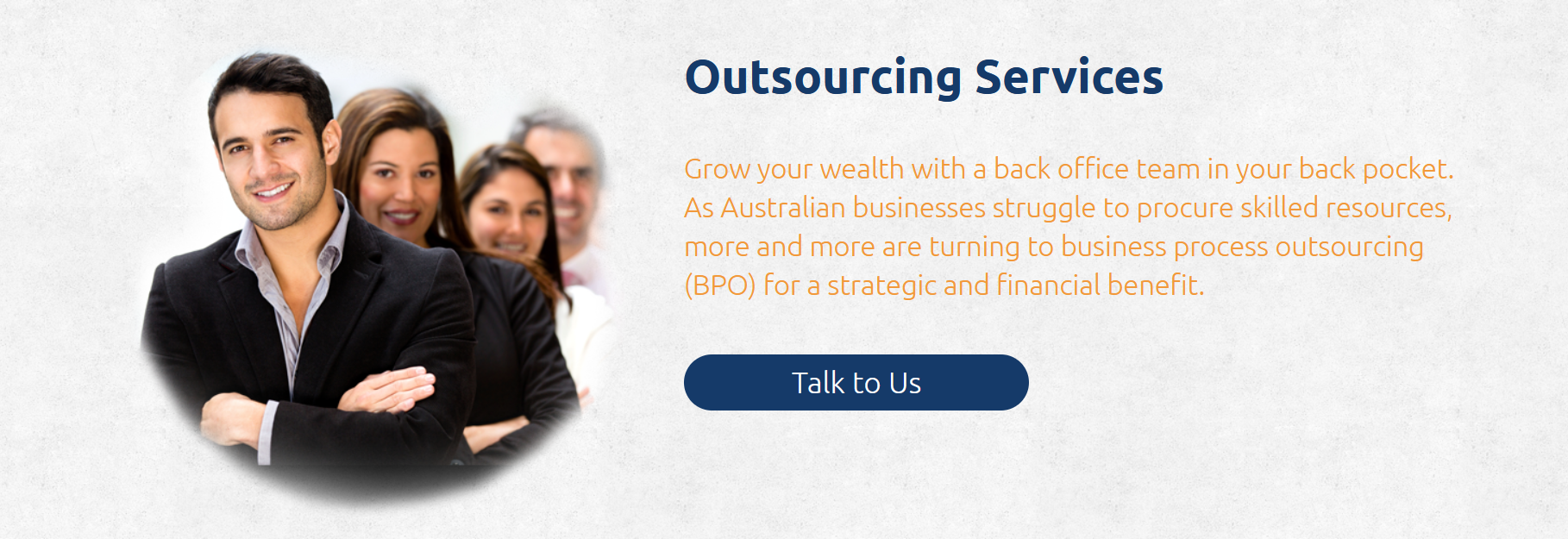 Outsourcing Services

Grow your wealth with a back office team in your back pocket. As Australian businesses struggle to procure skilled resources, more and more are turning to business process outsourcing (BPO) for a strategic and financial benefit.

Talk to Us